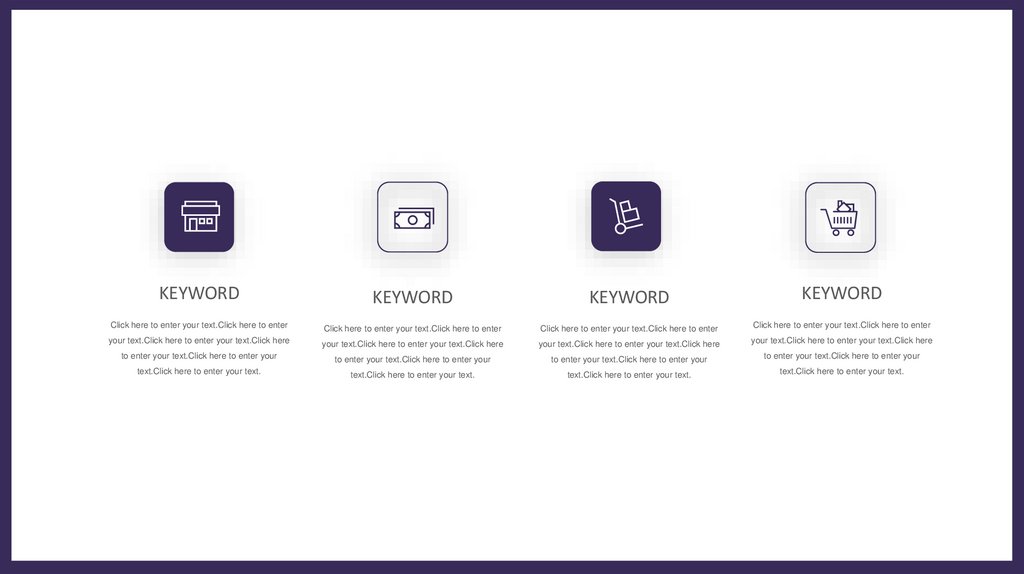 KEYWORD

Click here to enter your text.Click here to enter your text.Click here to enter your text.Click here to enter your text.Click here to enter your text.Click here to enter your text.

KEYWORD

Click here to enter your text.Click here to enter your text.Click here to enter your text.Click here to enter your text.Click here to enter your text.Click here to enter your text.

KEYWORD

Click here to enter your text.Click here to enter your text.Click here to enter your text.Click here to enter your text.Click here to enter your text.Click here to enter your text.

KEYWORD

Click here to enter your text.Click here to enter your text.Click here to enter your text.Click here to enter your text.Click here to enter your text.Click here to enter your text.